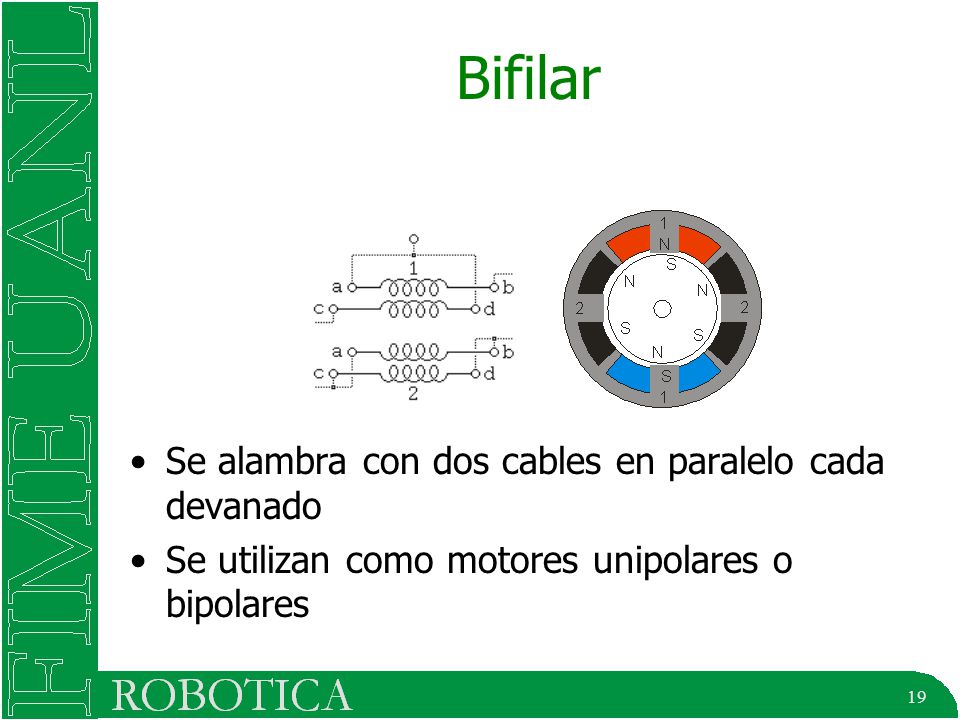 FIME UANL

Bifilar

1
a
b
c
d
a
b
c
d
2

1
N
S
N
N
2
2
S
S
N
S
1

• Se alambra con dos cables en paralelo cada devanado

• Se utilizan como motores unipolares o bipolares

ROBOTICA

19